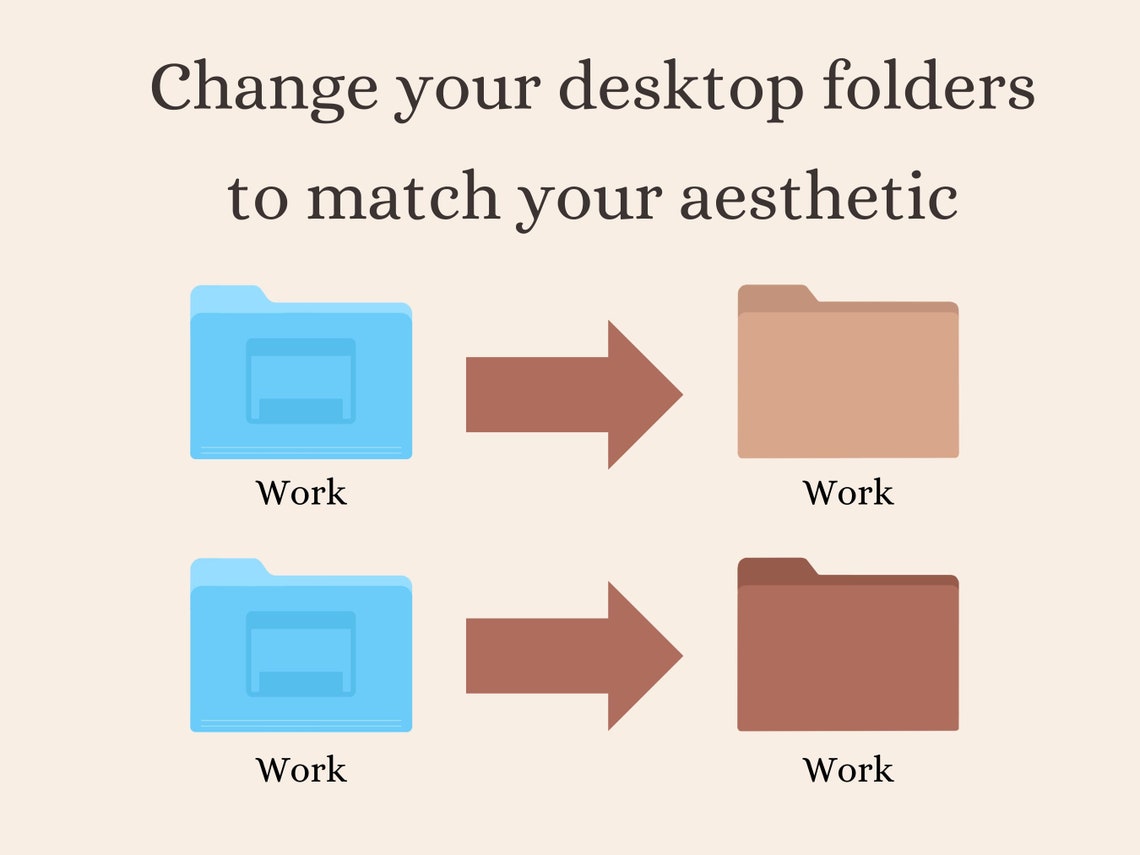 Change your desktop folders to match your aesthetic

Work

Work

Work

Work